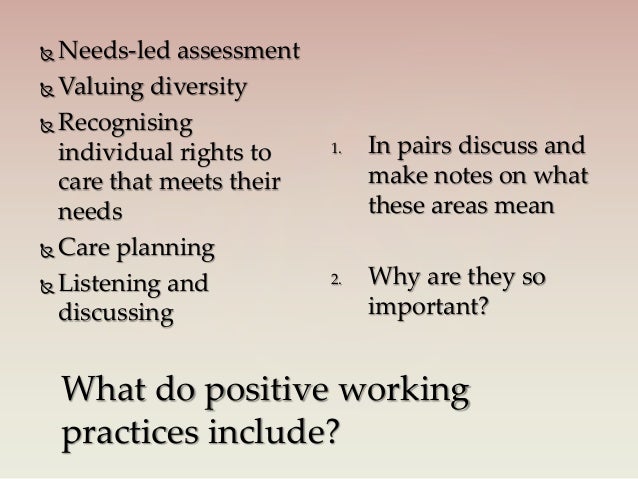 Needs-led assessment
Valuing diversity
Recognising individual rights to care that meets their needs
Care planning
Listening and discussing

1. In pairs discuss and make notes on what these areas mean

2. Why are they so important?

What do positive working practices include?